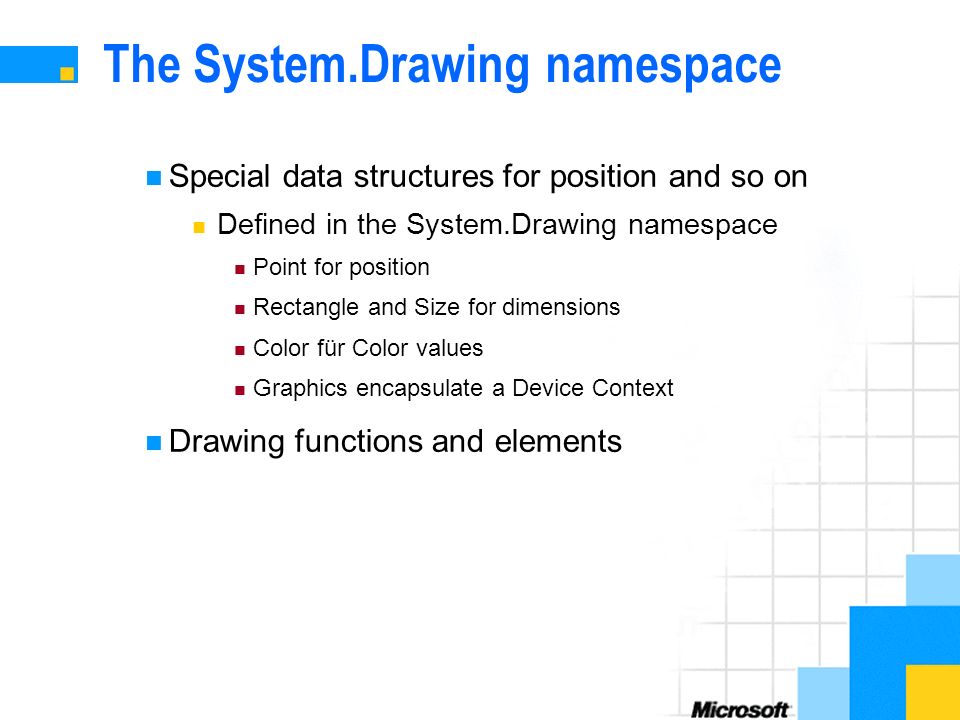 The System.Drawing namespace

Special data structures for position and so on

Defined in the System.Drawing namespace

Point for position

Rectangle and Size for dimensions

Color für Color values

Graphics encapsulate a Device Context

Drawing functions and elements

Microsoft